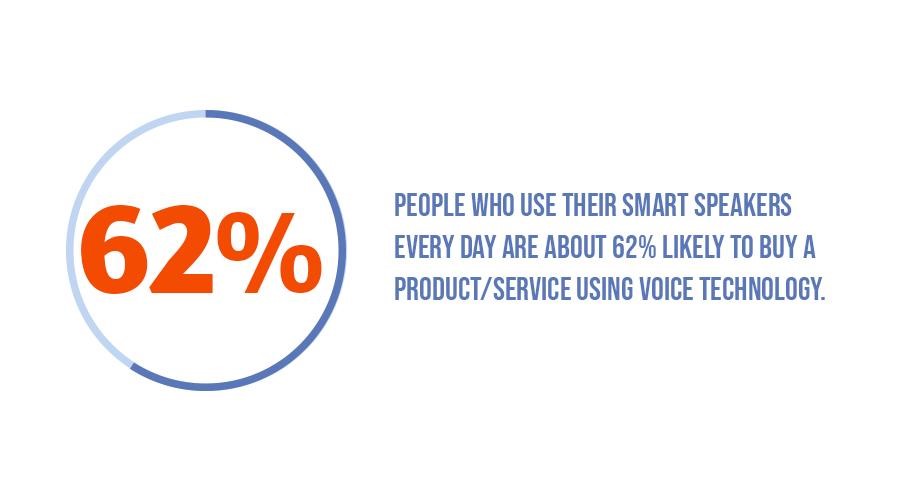 62%

PEOPLE WHO USE THEIR SMART SPEAKERS EVERY DAY ARE ABOUT 62% LIKELY TO BUY A PRODUCT/SERVICE USING VOICE TECHNOLOGY.